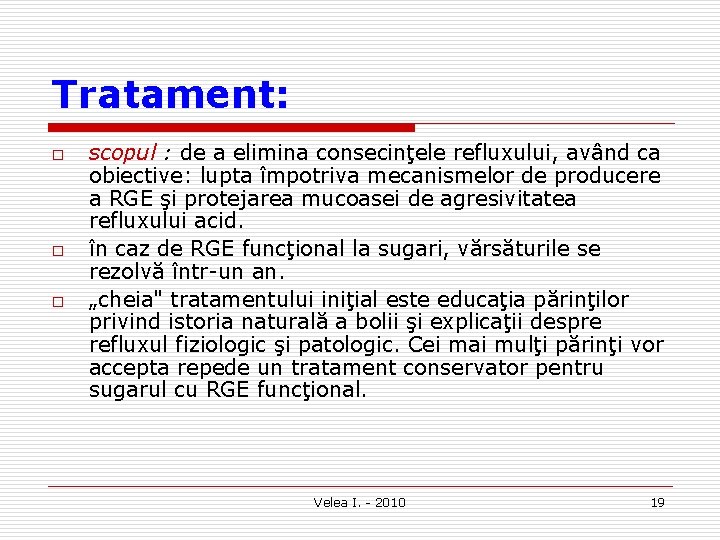 Tratament:

□ scopul : de a elimina consecinţele refluxului, având ca obiective: lupta împotriva mecanismelor de producere a RGE şi protejarea mucoasei de agresivitatea refluxului acid.

□ în caz de RGE funcţional la sugari, vărsăturile se rezolvă într-un an.

□ „cheia" tratamentului iniţial este educaţia părinţilor privind istoria naturală a bolii şi explicaţii despre refluxul fiziologic şi patologic. Cei mai mulţi părinţi vor accepta repede un tratament conservator pentru sugarul cu RGE funcţional.

Velea I. - 2010

19